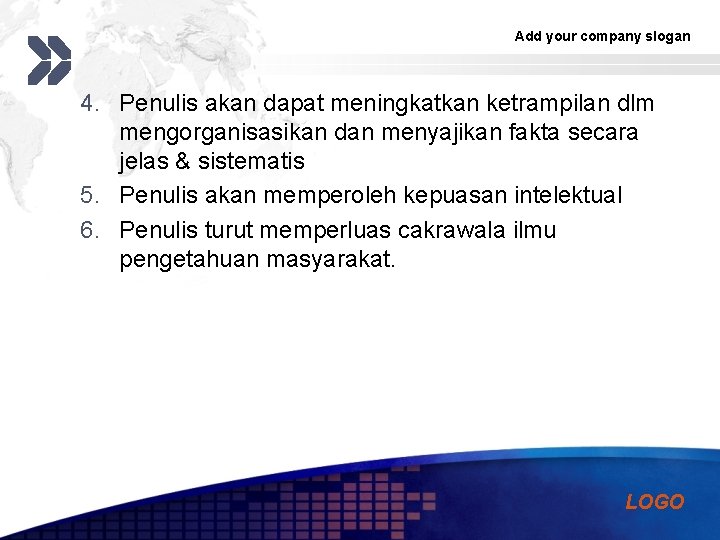 Add your company slogan

4. Penulis akan dapat meningkatkan ketrampilan dlm mengorganisasikan dan menyajikan fakta secara jelas & sistematis

5. Penulis akan memperoleh kepuasan intelektual

6. Penulis turut memperluas cakrawala ilmu pengetahuan masyarakat.

LOGO